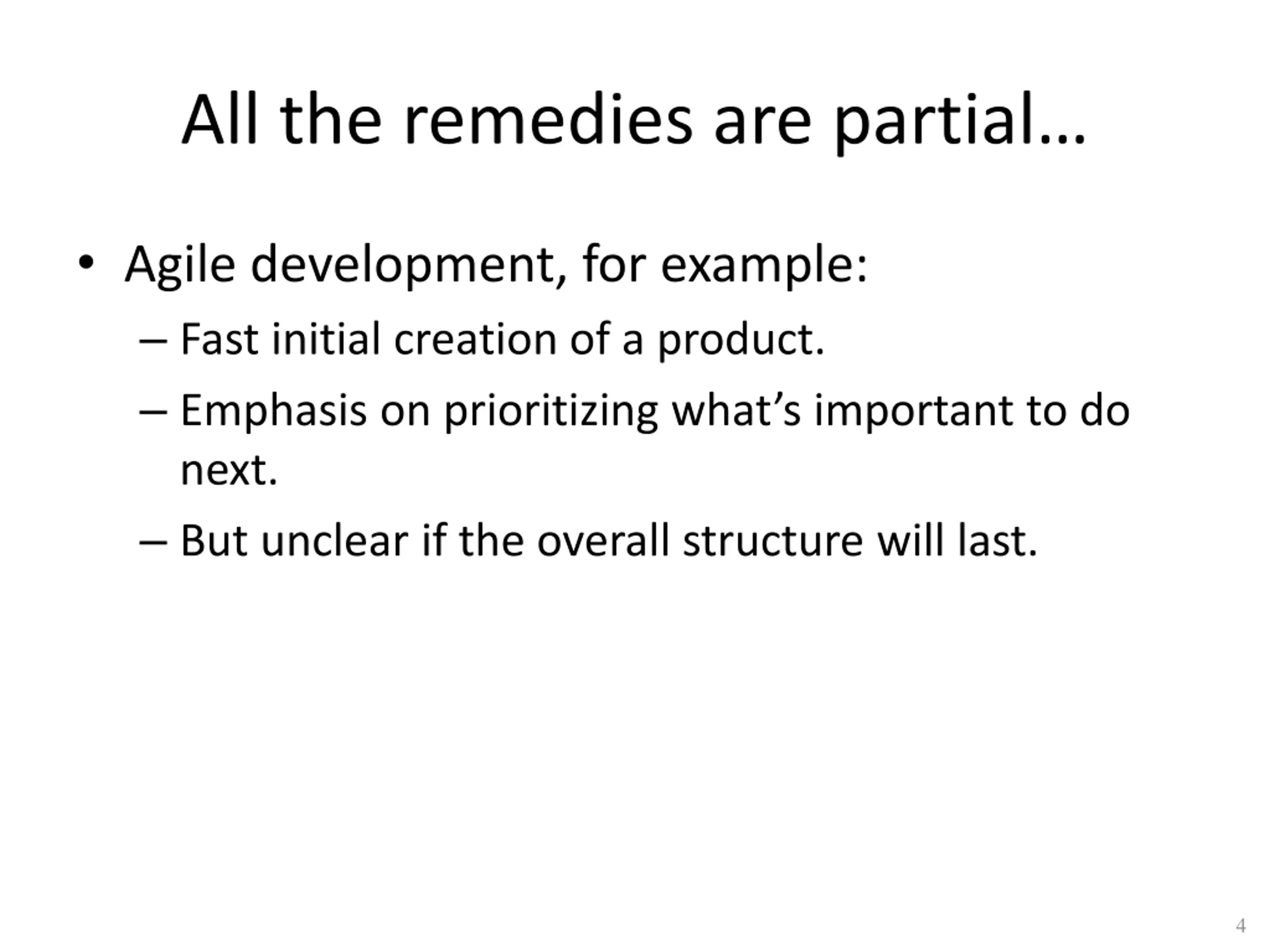 All the remedies are partial…

• Agile development, for example:
– Fast initial creation of a product.
– Emphasis on prioritizing what’s important to do next.
– But unclear if the overall structure will last.

4